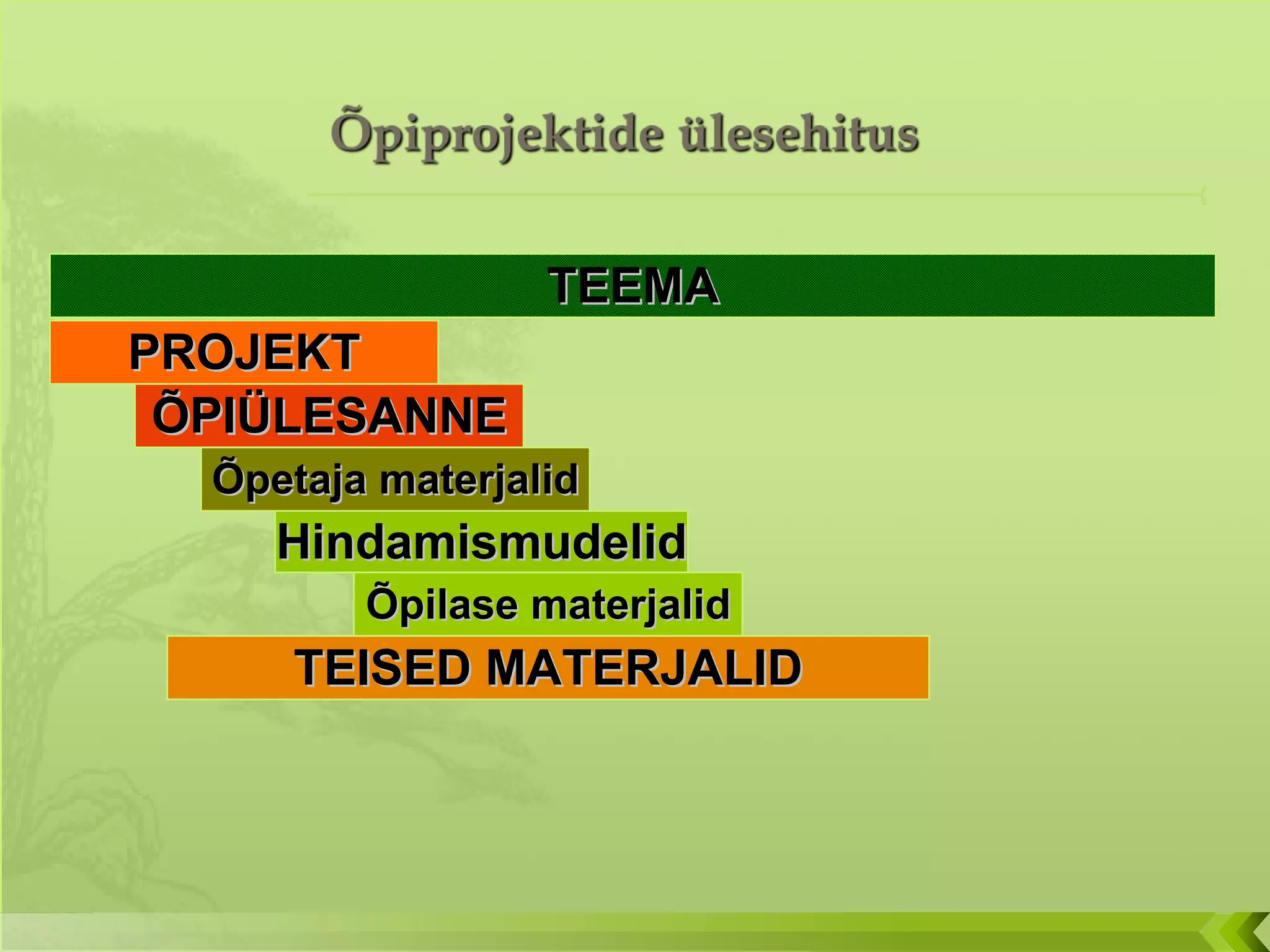 Õpiprojektide ülesehitus

TEEMA

PROJEKT

ÕPIÜLESANNE

Õpetaja materjalid

Hindamismudelid

Õpilase materjalid

TEISED MATERJALID